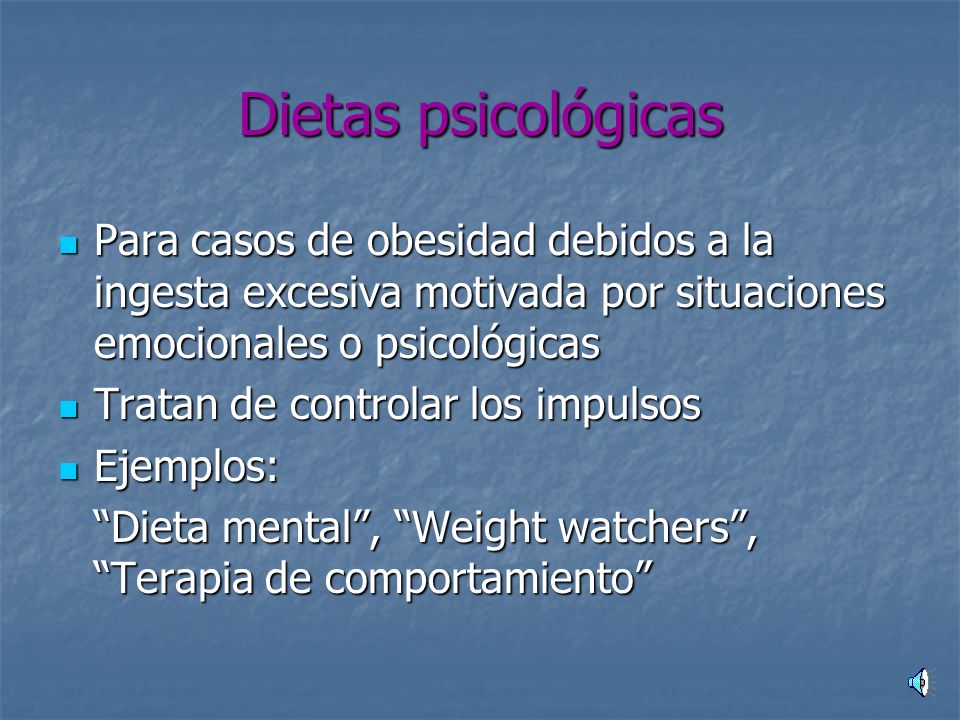 Dietas psicológicas

Para casos de obesidad debidos a la ingesta excesiva motivada por situaciones emocionales o psicológicas

Tratan de controlar los impulsos

Ejemplos:

“Dieta mental”, “Weight watchers”, “Terapia de comportamiento”